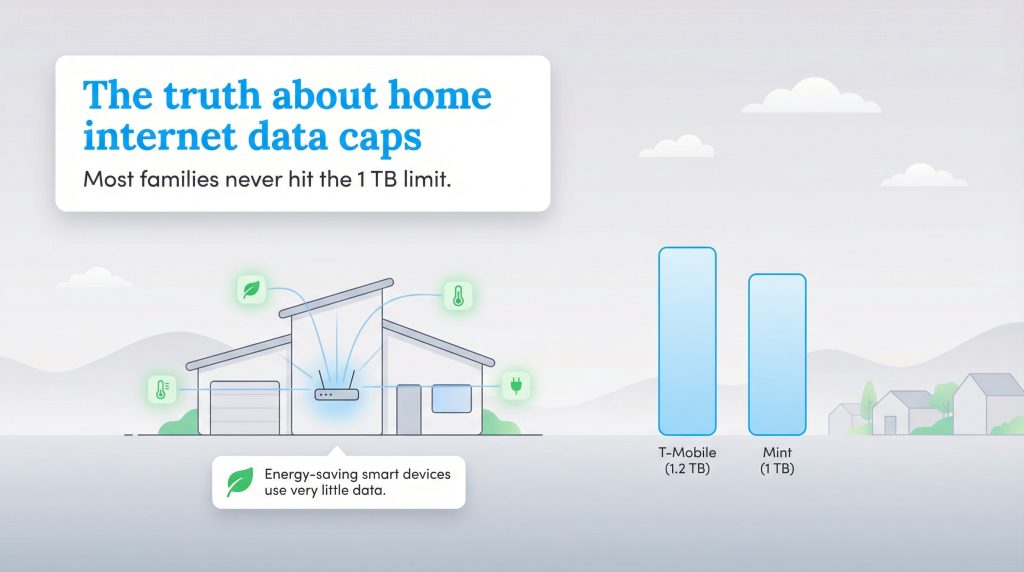 The truth about home internet data caps

Most families never hit the 1 TB limit.

Energy-saving smart devices use very little data.

T-Mobile (1.2 TB)

Mint (1 TB)